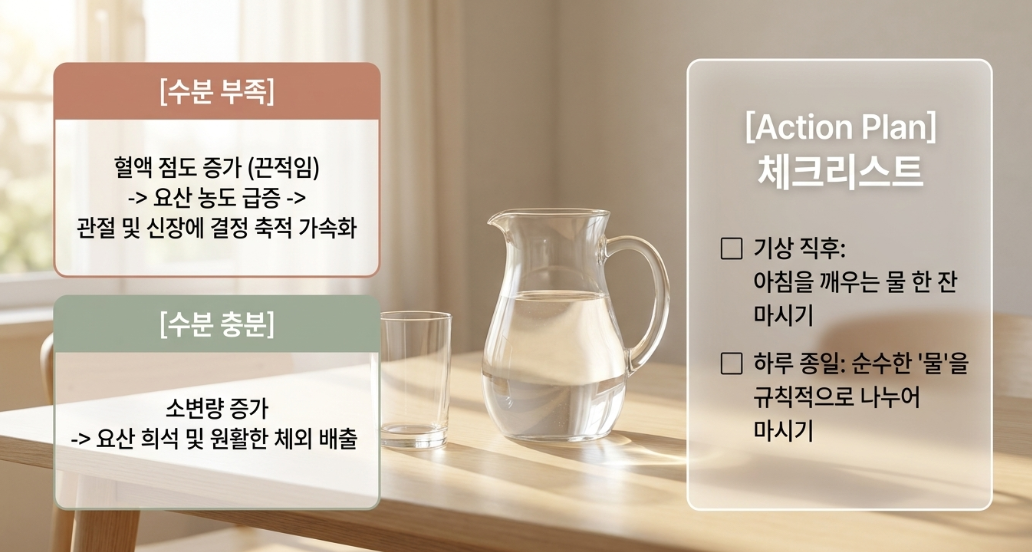 [수분 부족]

혈액 점도 증가 (끈적임)
-> 요산 농도 급증 ->
관절 및 신장에 결정 축적 가속화

[수분 충분]

소변량 증가
-> 요산 희석 및 원활한 체외 배출

[Action Plan]
체크리스트

☐ 기상 직후:
아침을 깨우는 물 한 잔 마시기

☐ 하루 종일: 순수한 '물'을 규칙적으로 나누어 마시기